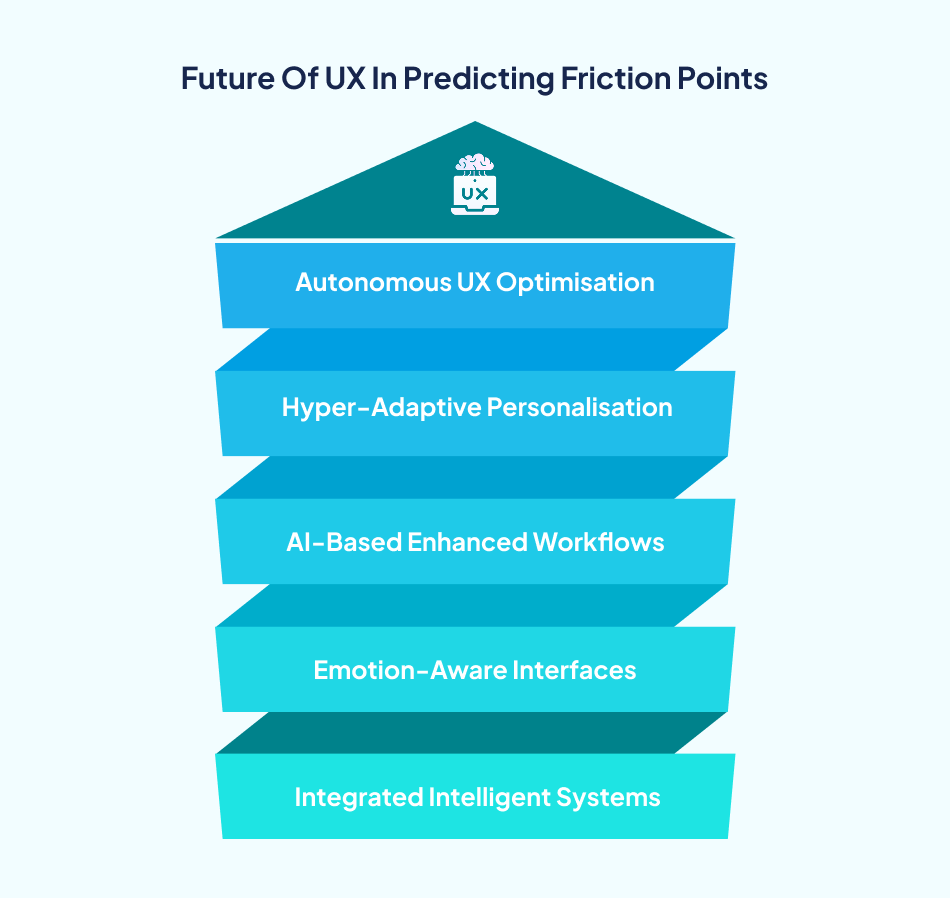 Future Of UX In Predicting Friction Points

UX

Autonomous UX Optimisation

Hyper-Adaptive Personalisation

AI-Based Enhanced Workflows

Emotion-Aware Interfaces

Integrated Intelligent Systems